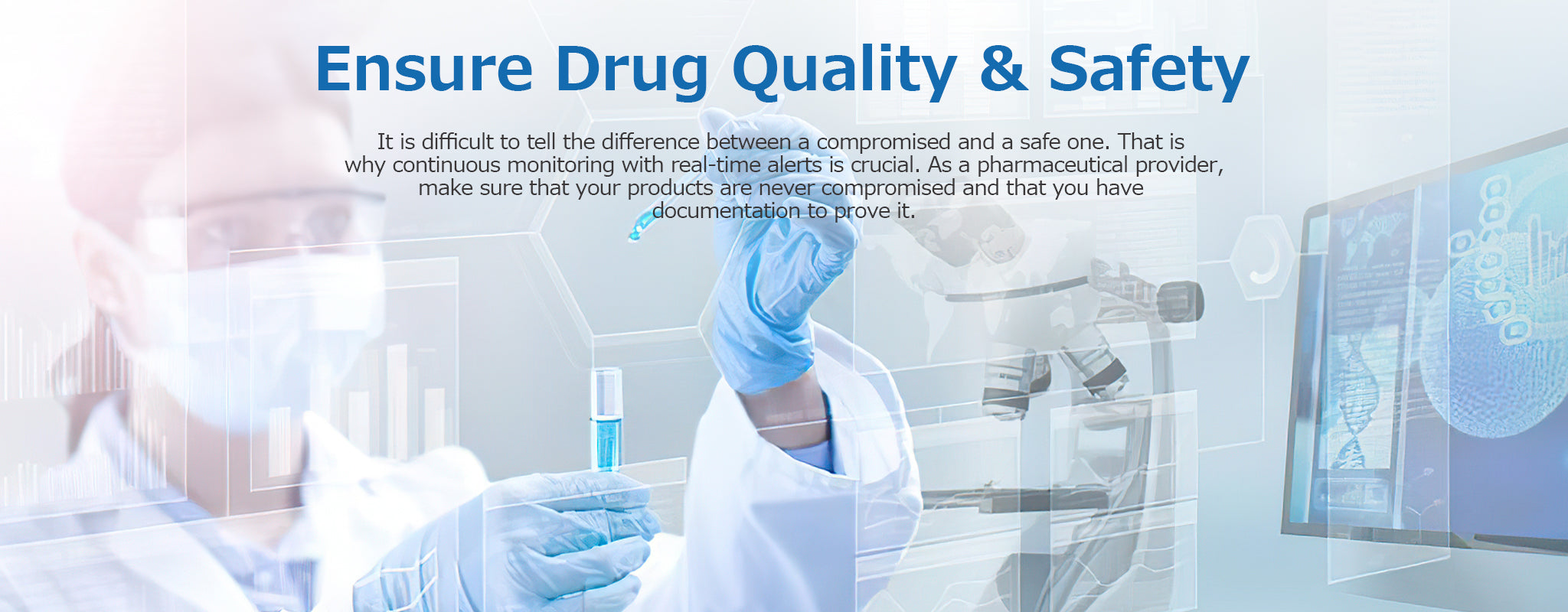 Ensure Drug Quality & Safety

It is difficult to tell the difference between a compromised and a safe one. That is why continuous monitoring with real-time alerts is crucial. As a pharmaceutical provider, make sure that your products are never compromised and that you have documentation to prove it.